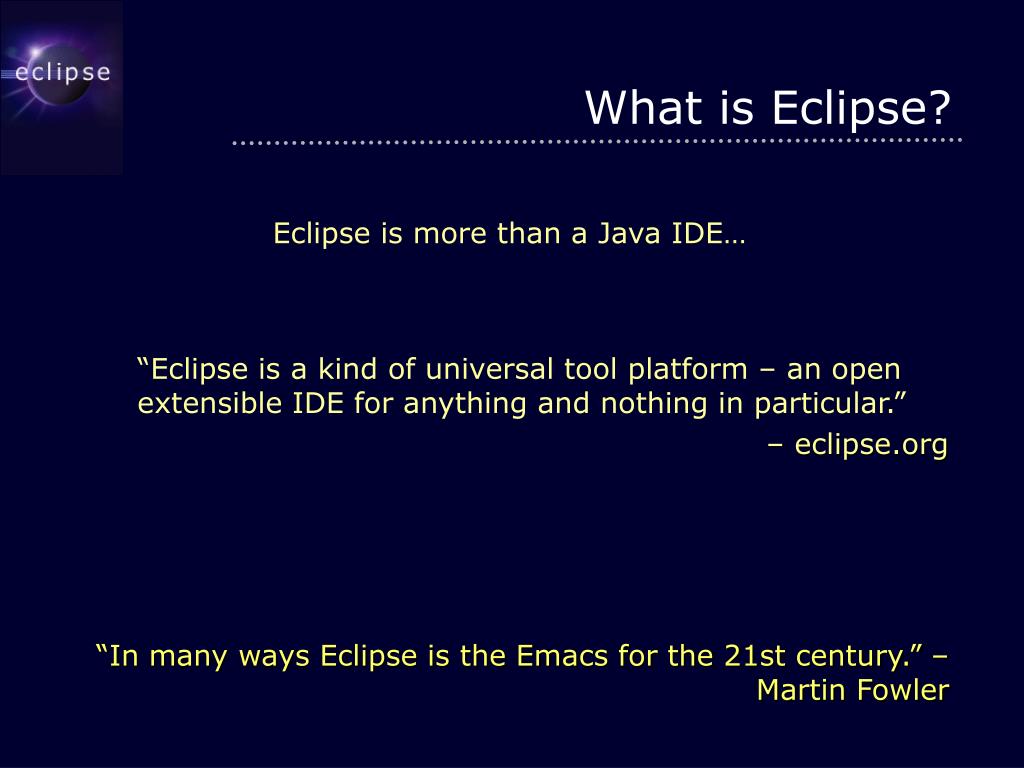 eclipse

What is Eclipse?

Eclipse is more than a Java IDE…

“Eclipse is a kind of universal tool platform – an open extensible IDE for anything and nothing in particular.”

– eclipse.org

“In many ways Eclipse is the Emacs for the 21st century.” – Martin Fowler